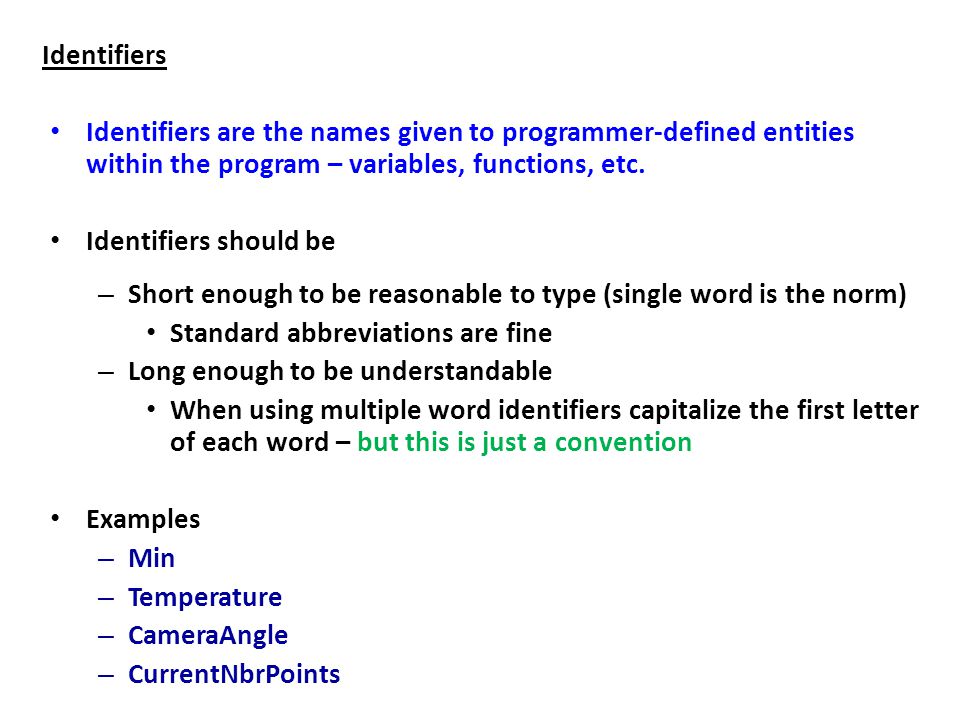 Identifiers

• Identifiers are the names given to programmer-defined entities within the program – variables, functions, etc.

• Identifiers should be
– Short enough to be reasonable to type (single word is the norm)
• Standard abbreviations are fine
– Long enough to be understandable
• When using multiple word identifiers capitalize the first letter of each word – but this is just a convention

• Examples
– Min
– Temperature
– CameraAngle
– CurrentNbrPoints